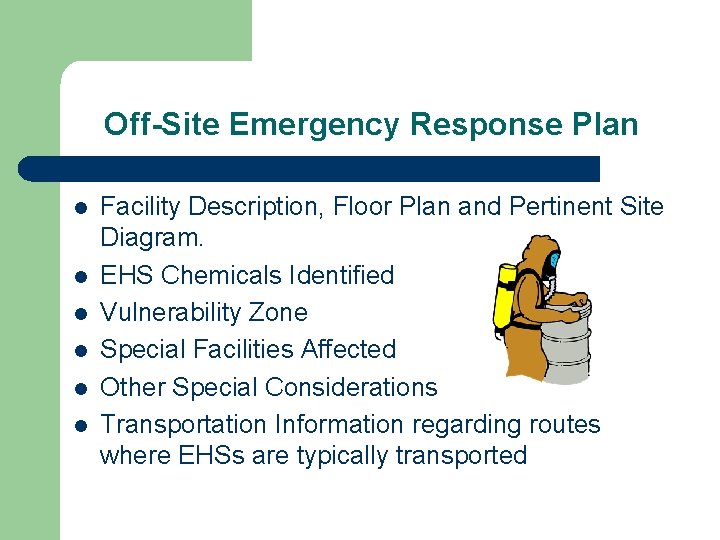 Off-Site Emergency Response Plan

- Facility Description, Floor Plan and Pertinent Site Diagram.
- EHS Chemicals Identified
- Vulnerability Zone
- Special Facilities Affected
- Other Special Considerations
- Transportation Information regarding routes where EHSs are typically transported